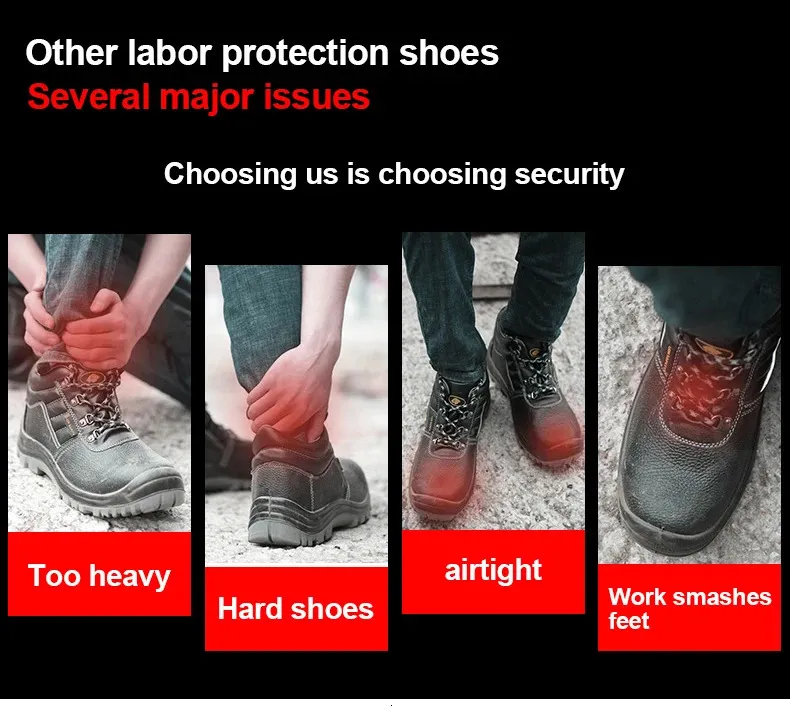 Other labor protection shoes
Several major issues

Choosing us is choosing security

Too heavy

Hard shoes

airtight

Work smashes feet